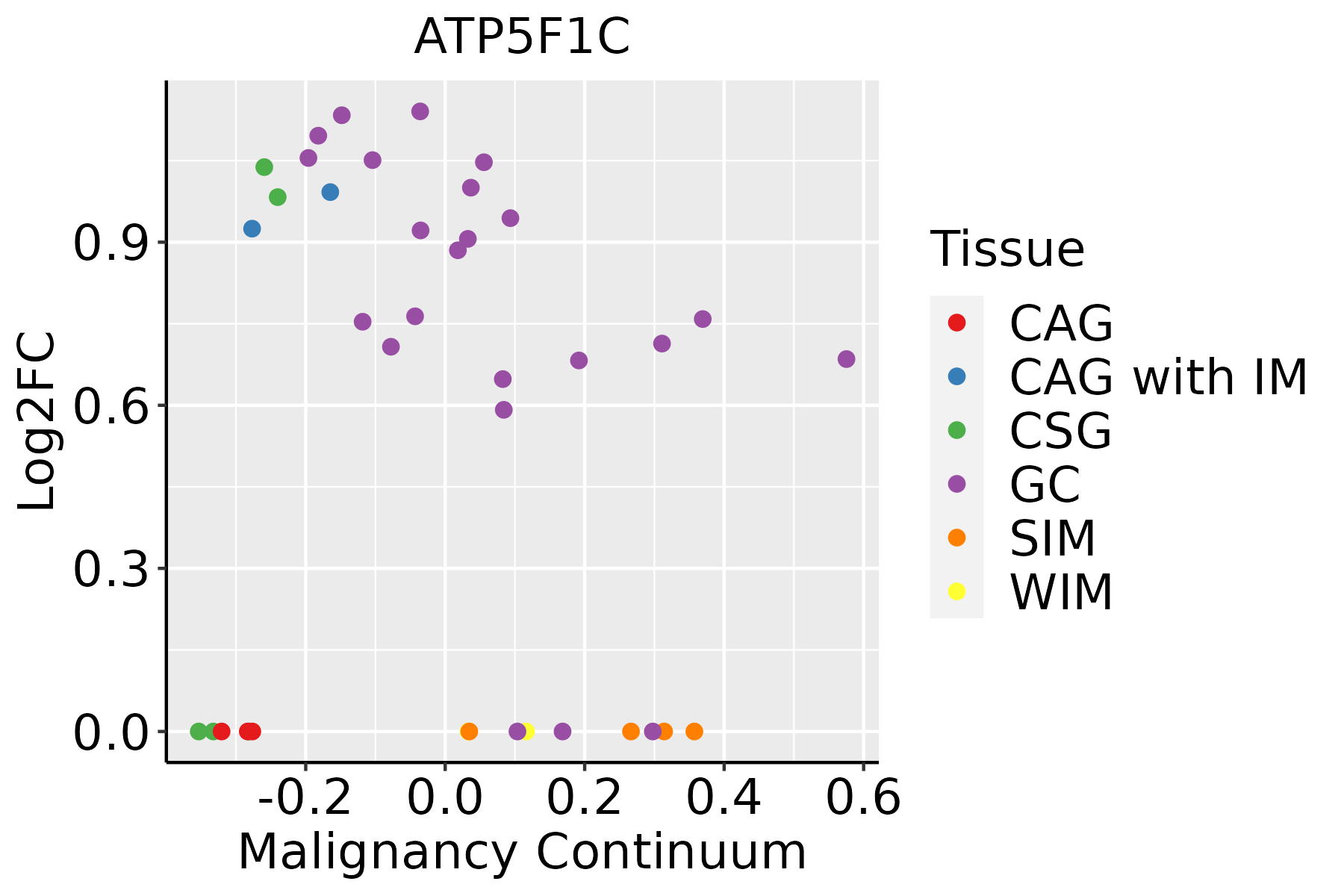 ATP5F1C

Log2FC

0.9
0.6
0.3
0.0

-0.2 0.0 0.2 0.4 0.6

Malignancy Continuum

Tissue
CAG
CAG with IM
CSG
GC
SIM
WIM